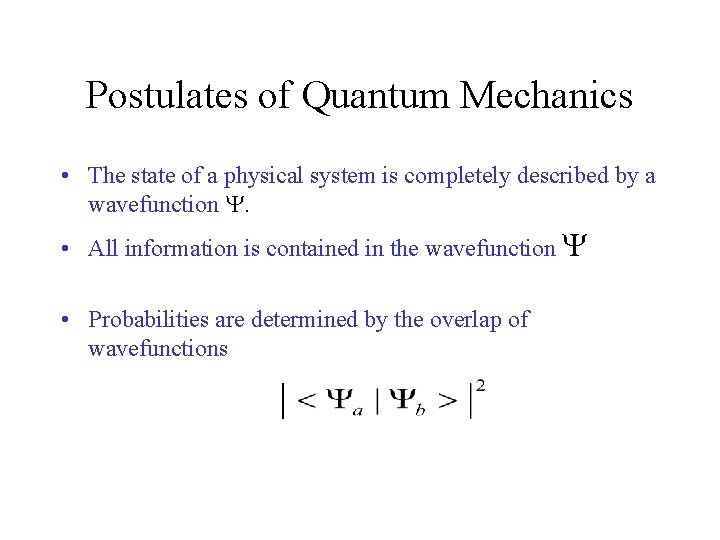 Postulates of Quantum Mechanics

• The state of a physical system is completely described by a wavefunction $\Psi$.

• All information is contained in the wavefunction $\Psi$

• Probabilities are determined by the overlap of wavefunctions

$\left| < \Psi_a \mid \Psi_b > \right|^2$